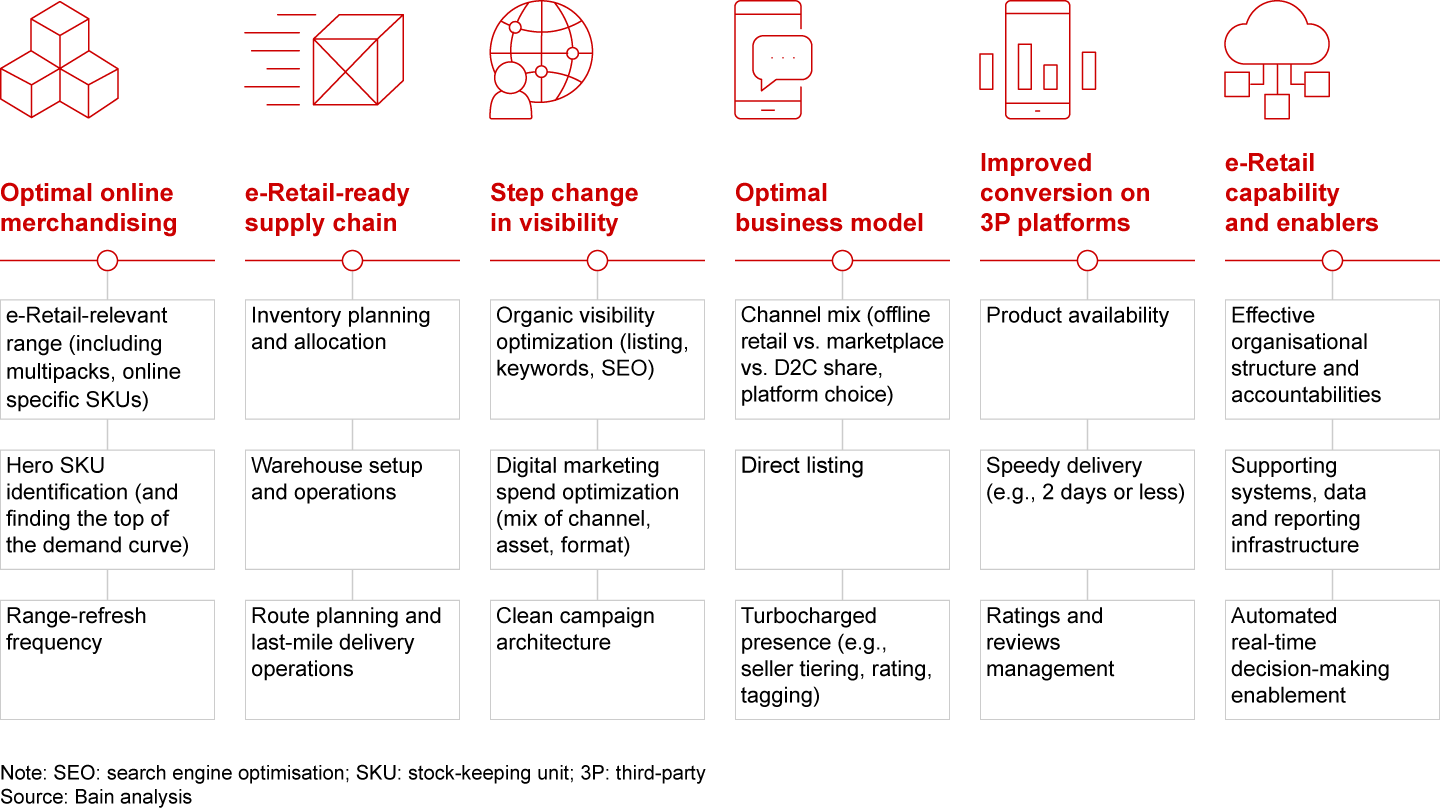 Optimal online merchandising

e-Retail-relevant range (including multipacks, online specific SKUs)

Hero SKU identification (and finding the top of the demand curve)

Range-refresh frequency

e-Retail-ready supply chain

Inventory planning and allocation

Warehouse setup and operations

Route planning and last-mile delivery operations

Step change in visibility

Organic visibility optimization (listing, keywords, SEO)

Digital marketing spend optimization (mix of channel, asset, format)

Clean campaign architecture

Optimal business model

Channel mix (offline retail vs. marketplace vs. D2C share, platform choice)

Direct listing

Turbocharged presence (e.g., seller tiering, rating, tagging)

Improved conversion on 3P platforms

Product availability

Speedy delivery (e.g., 2 days or less)

Ratings and reviews management

e-Retail capability and enablers

Effective organisational structure and accountabilities

Supporting systems, data and reporting infrastructure

Automated real-time decision-making enablement

Note: SEO: search engine optimisation; SKU: stock-keeping unit; 3P: third-party
Source: Bain analysis